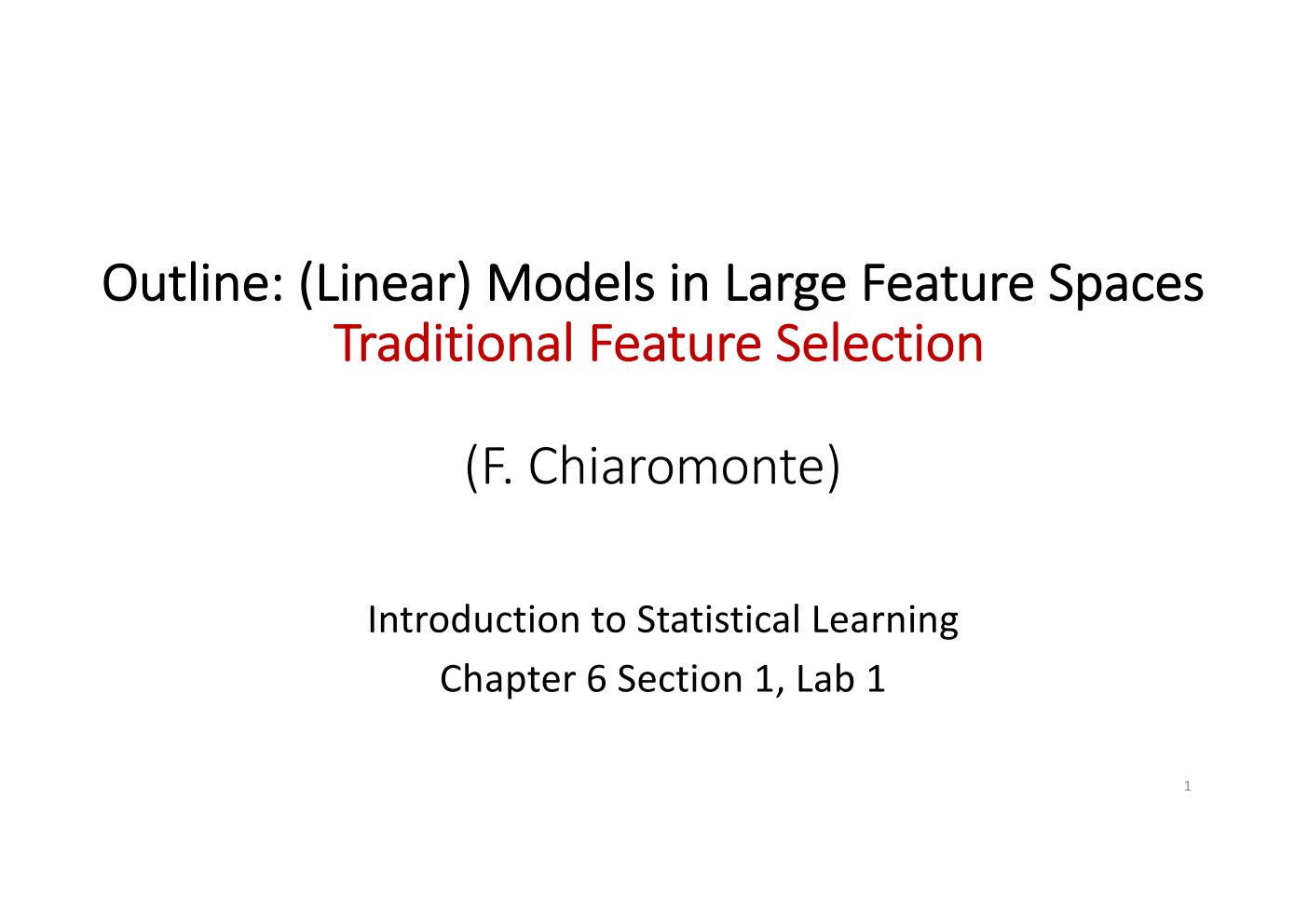 Outline: (Linear) Models in Large Feature Spaces
Traditional Feature Selection

(F. Chiaromonte)

Introduction to Statistical Learning
Chapter 6 Section 1, Lab 1

1